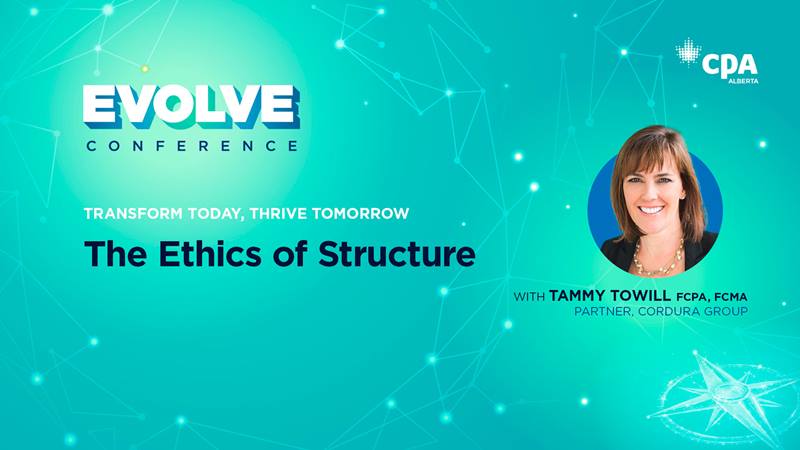 CPA ALBERTA

EVOLVE
CONFERENCE

TRANSFORM TODAY, THRIVE TOMORROW

The Ethics of Structure

WITH TAMMY TOWILL FCPA, FCMA
PARTNER, CORDURA GROUP